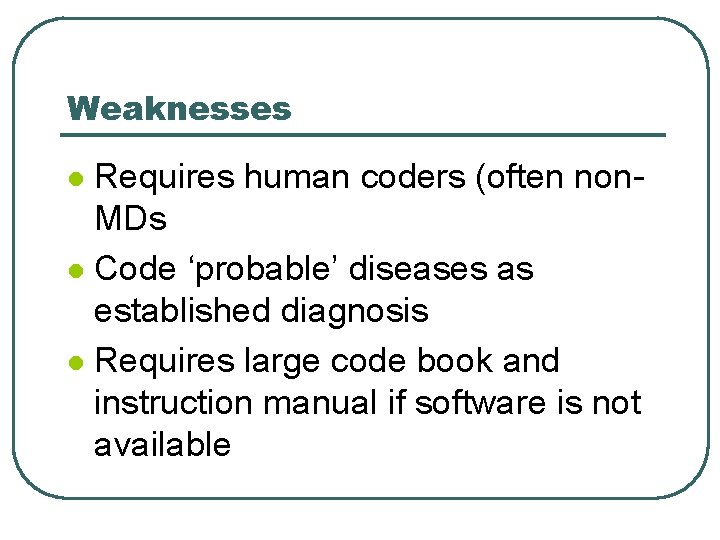 Weaknesses

- Requires human coders (often non-MDs
- Code ‘probable’ diseases as established diagnosis
- Requires large code book and instruction manual if software is not available